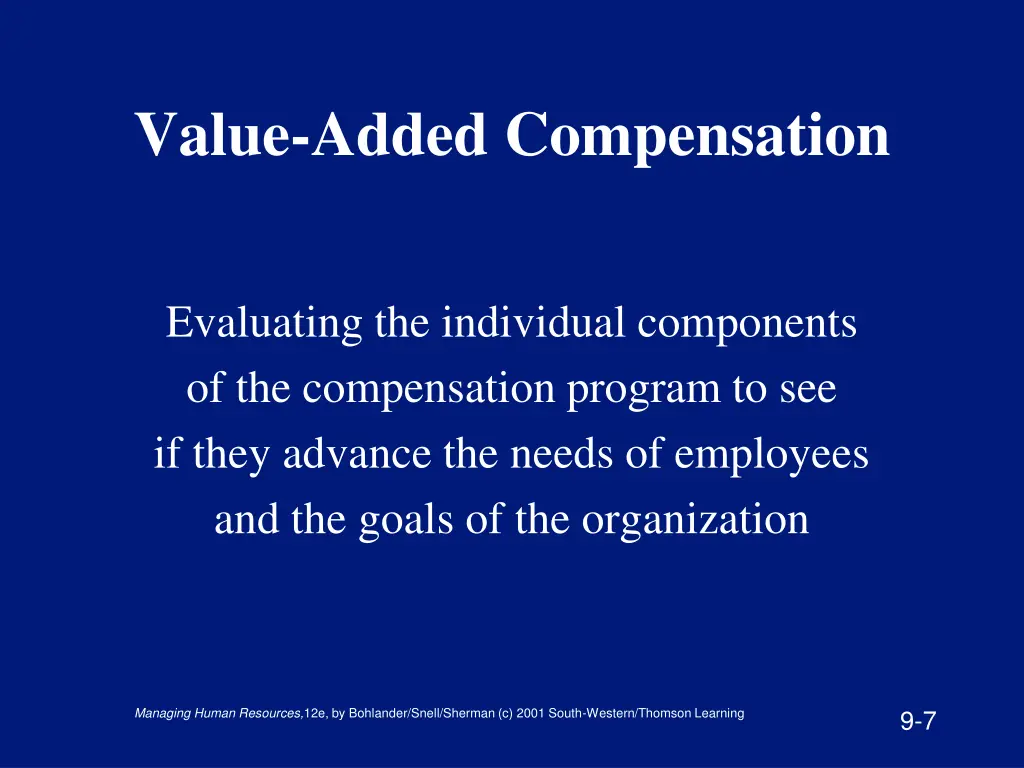 Value-Added Compensation

Evaluating the individual components of the compensation program to see if they advance the needs of employees and the goals of the organization

Managing Human Resources,12e, by Bohlander/Snell/Sherman (c) 2001 South-Western/Thomson Learning

9-7